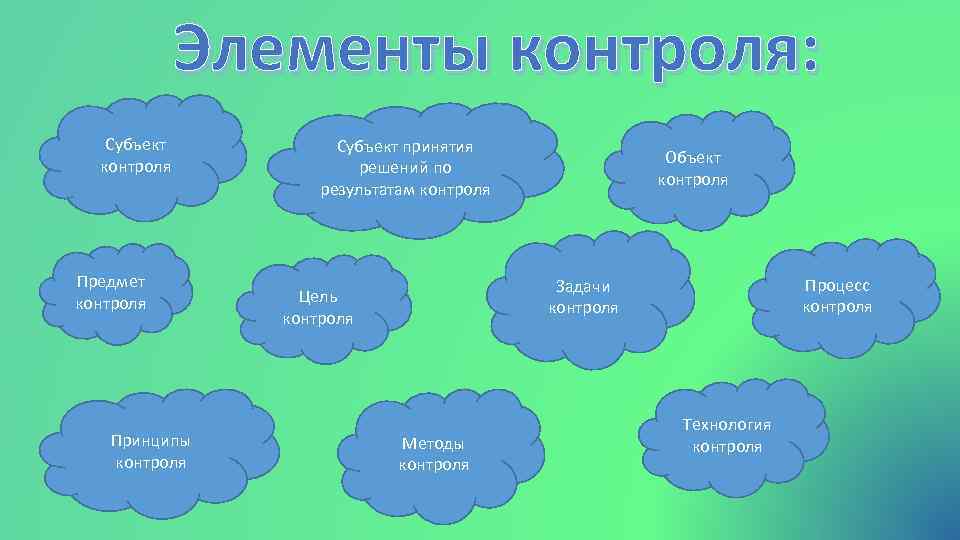 Элементы контроля:

Субъект контроля

Субъект принятия решений по результатам контроля

Объект контроля

Предмет контроля

Цель контроля

Задачи контроля

Процесс контроля

Принципы контроля

Методы контроля

Технология контроля